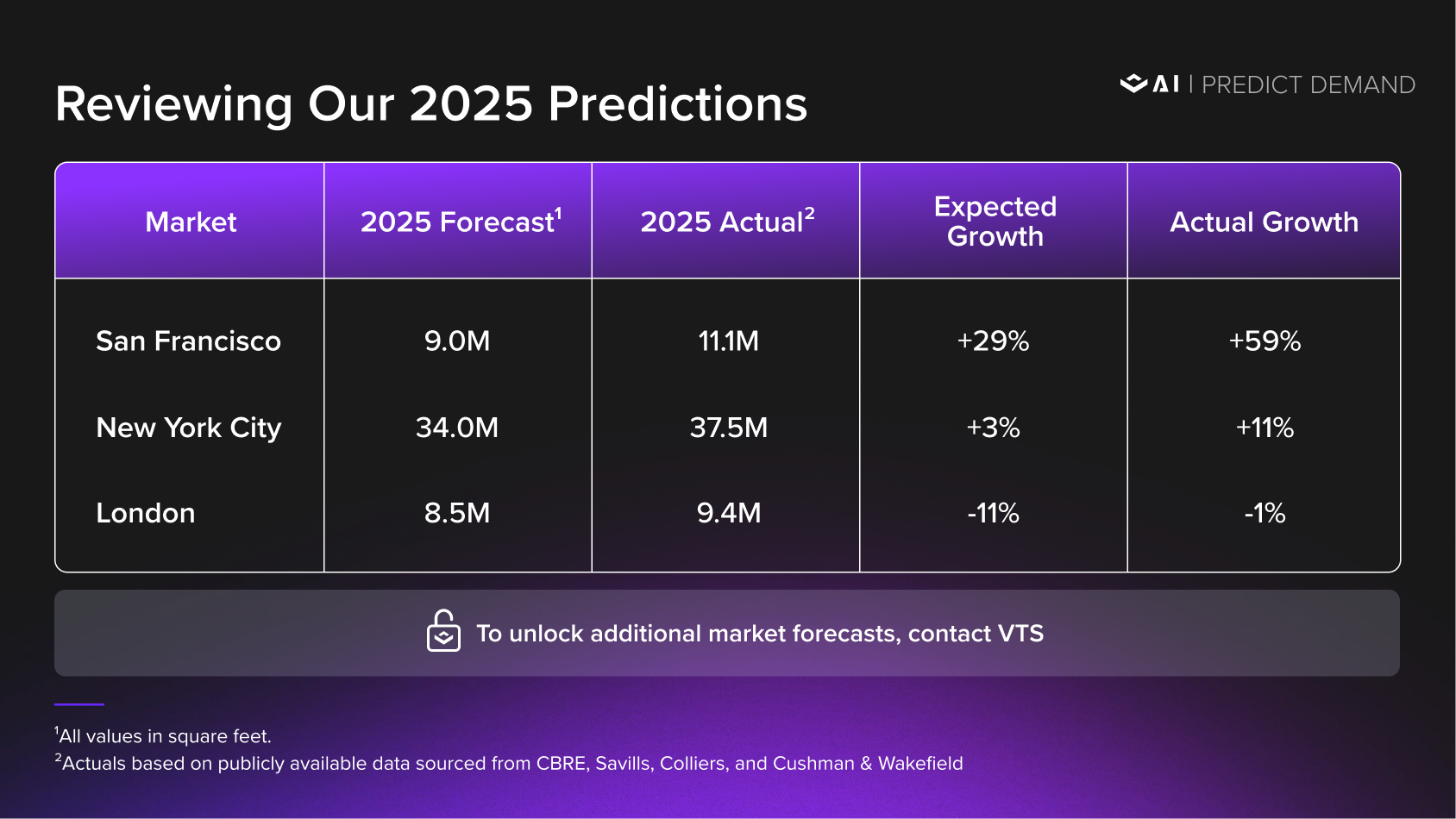 Reviewing Our 2025 Predictions

AI | PREDICT DEMAND

| Market | 2025 Forecast$^{1}$ | 2025 Actual$^{2}$ | Expected Growth | Actual Growth |
|---|---|---|---|---|
| San Francisco | 9.0M | 11.1M | +29% | +59% |
| New York City | 34.0M | 37.5M | +3% | +11% |
| London | 8.5M | 9.4M | -11% | -1% |

To unlock additional market forecasts, contact VTS

$^{1}$All values in square feet.
$^{2}$Actuals based on publicly available data sourced from CBRE, Savills, Colliers, and Cushman & Wakefield